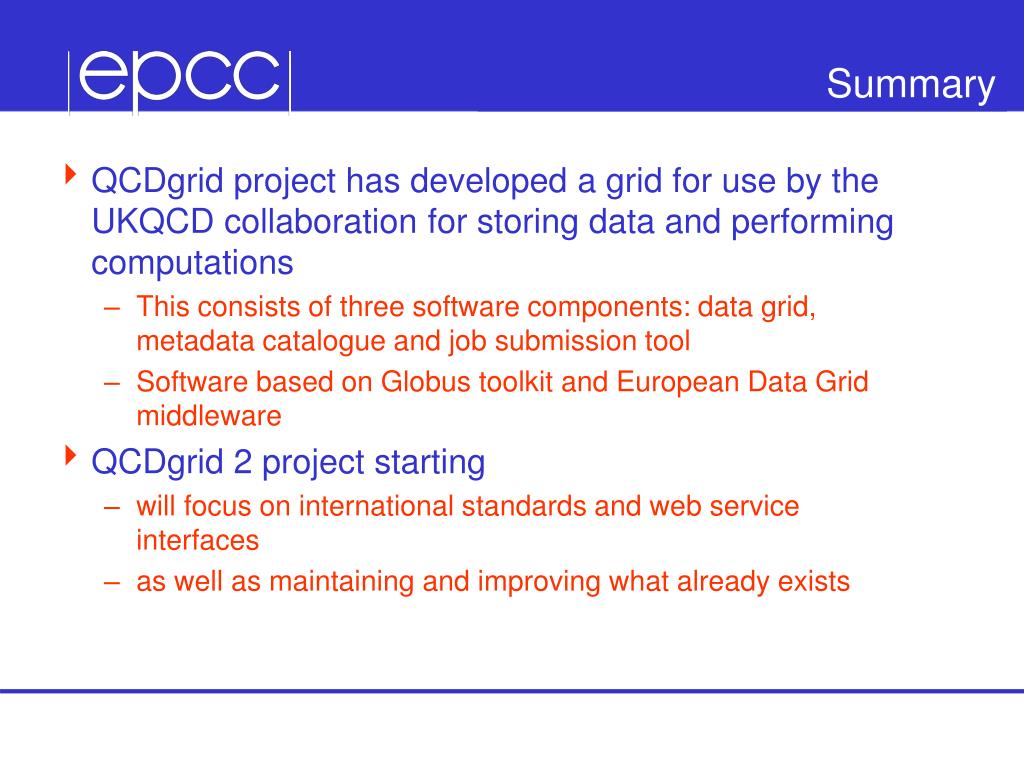 epcc

Summary

QCDgrid project has developed a grid for use by the UKQCD collaboration for storing data and performing computations

– This consists of three software components: data grid, metadata catalogue and job submission tool

– Software based on Globus toolkit and European Data Grid middleware

QCDgrid 2 project starting

– will focus on international standards and web service interfaces

– as well as maintaining and improving what already exists